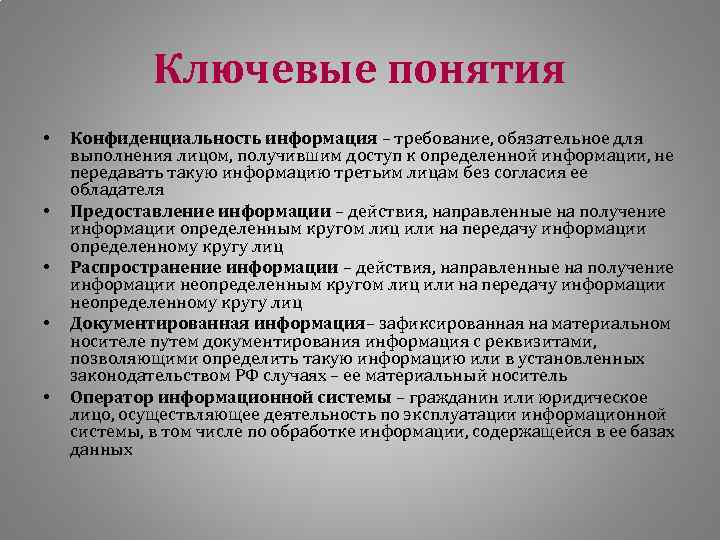 Ключевые понятия

• Конфиденциальность информация – требование, обязательное для выполнения лицом, получившим доступ к определенной информации, не передавать такую информацию третьим лицам без согласия ее обладателя
• Предоставление информации – действия, направленные на получение информации определенным кругом лиц или на передачу информации определенному кругу лиц
• Распространение информации – действия, направленные на получение информации неопределенным кругом лиц или на передачу информации неопределенному кругу лиц
• Документированная информация– зафиксированная на материальном носителе путем документирования информация с реквизитами, позволяющими определить такую информацию или в установленных законодательством РФ случаях – ее материальный носитель
• Оператор информационной системы – гражданин или юридическое лицо, осуществляющее деятельность по эксплуатации информационной системы, в том числе по обработке информации, содержащейся в ее базах данных